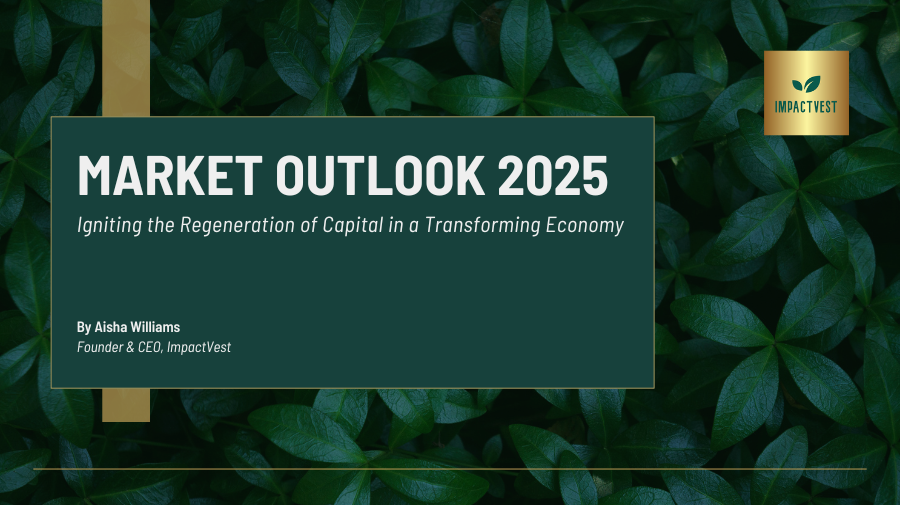 IMPACTVEST

MARKET OUTLOOK 2025

Igniting the Regeneration of Capital in a Transforming Economy

By Aisha Williams
Founder & CEO, ImpactVest